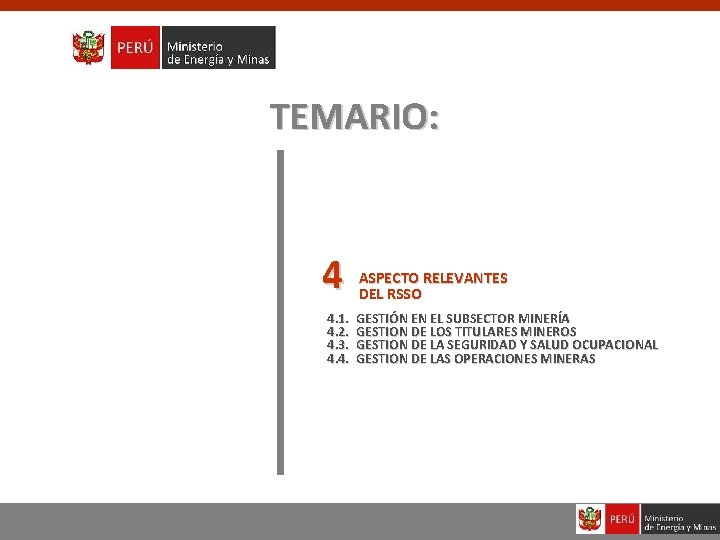 PERÚ Ministerio de Energía y Minas

TEMARIO:

4 ASPECTO RELEVANTES DEL RSSO

4.1. GESTIÓN EN EL SUBSECTOR MINERÍA
4.2. GESTION DE LOS TITULARES MINEROS
4.3. GESTION DE LA SEGURIDAD Y SALUD OCUPACIONAL
4.4. GESTION DE LAS OPERACIONES MINERAS

PERÚ Ministerio de Energía y Minas